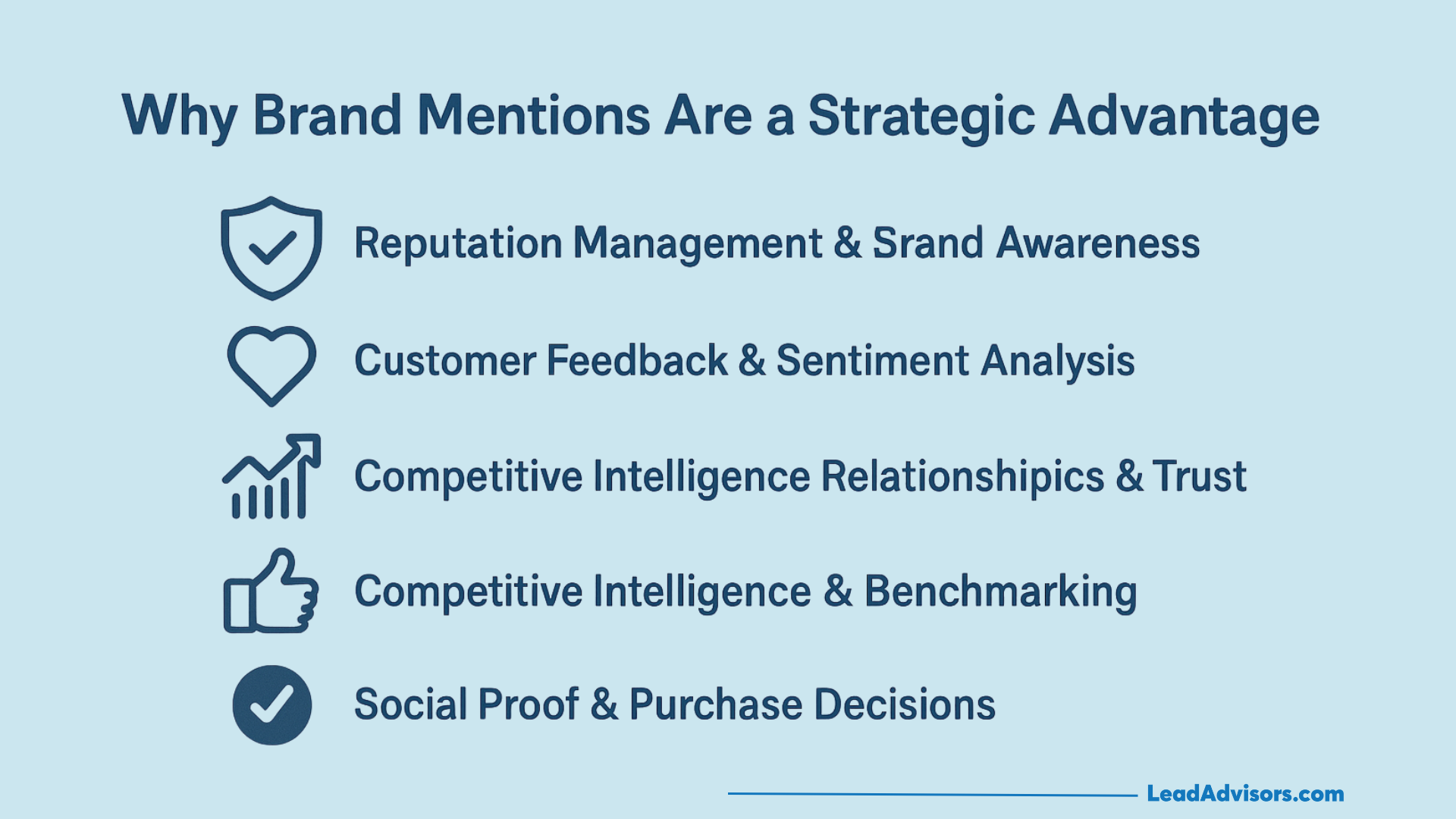 Why Brand Mentions Are a Strategic Advantage

Reputation Management & Srand Awareness

Customer Feedback & Sentiment Analysis

Competitive Intelligence Relationshipics & Trust

Competitive Intelligence & Benchmarking

Social Proof & Purchase Decisions

LeadAdvisors.com